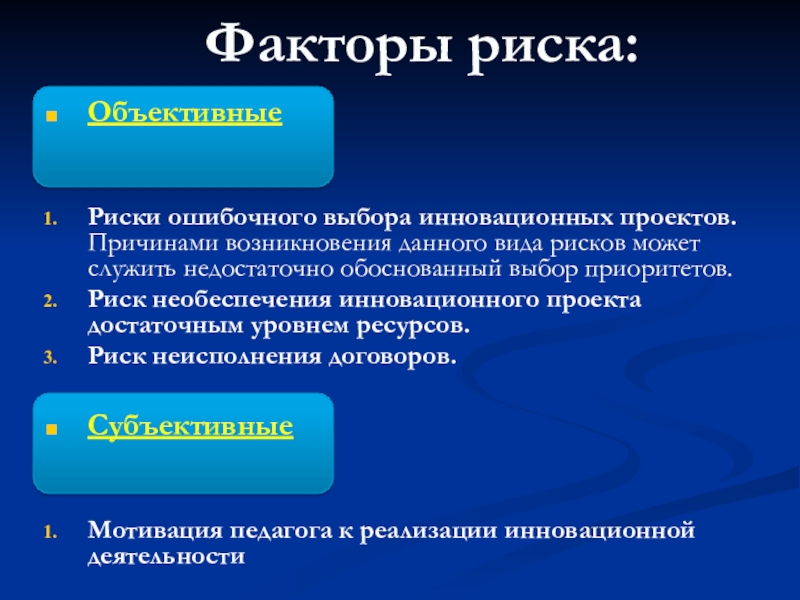 Факторы риска:

Объективные

1. Риски ошибочного выбора инновационных проектов. Причинами возникновения данного вида рисков может служить недостаточно обоснованный выбор приоритетов.
2. Риск необеспечения инновационного проекта достаточным уровнем ресурсов.
3. Риск неисполнения договоров.

Субъективные

1. Мотивация педагога к реализации инновационной деятельности